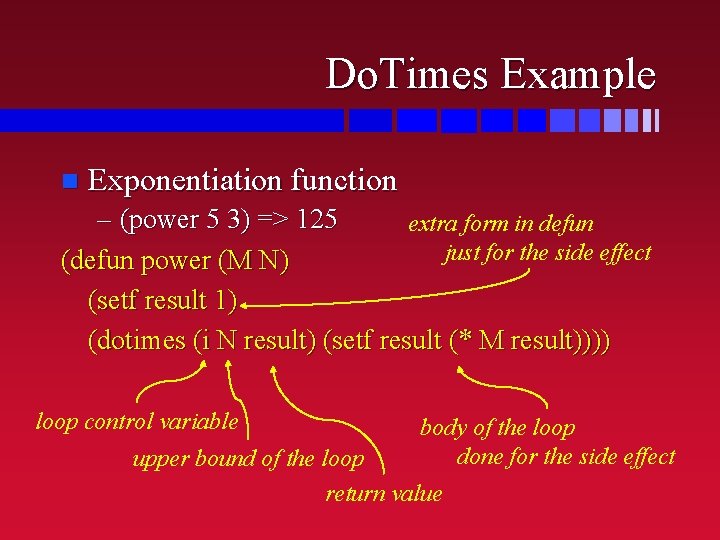 DoTimes Example

Exponentiation function

– (power 5 3) => 125

extra form in defun just for the side effect

(defun power (M N)
(setf result 1)
(dotimes (i N result) (setf result (* M result))))

loop control variable

upper bound of the loop

return value

body of the loop done for the side effect